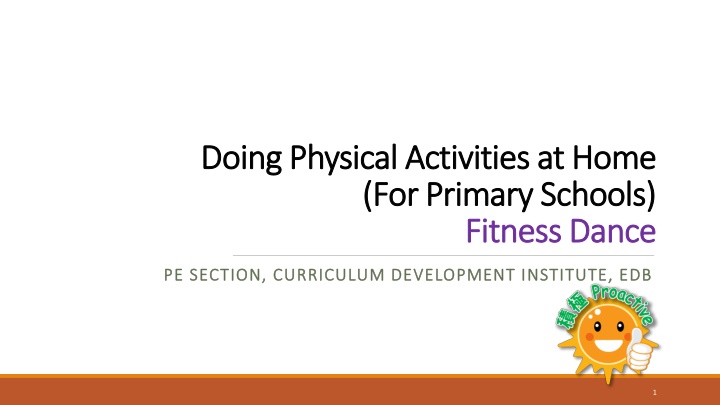 Doing Physical Activities at Home
(For Primary Schools)
Fitness Dance

PE SECTION, CURRICULUM DEVELOPMENT INSTITUTE, EDB

積極 Proactive

1